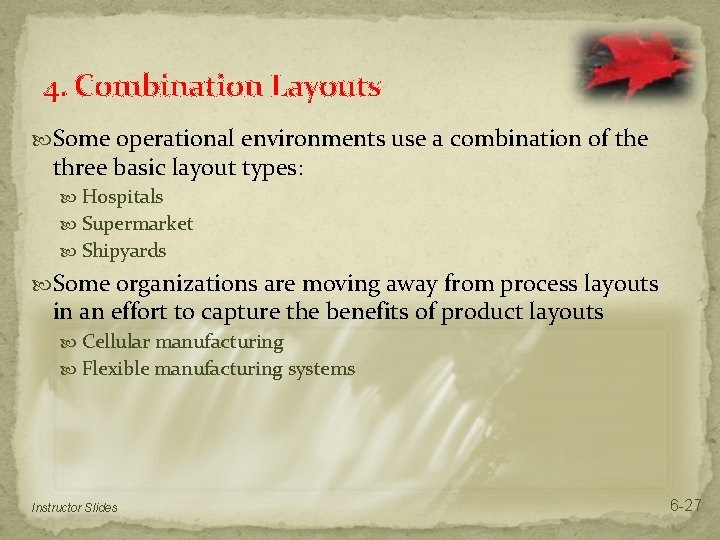 4. Combination Layouts

Some operational environments use a combination of the three basic layout types:

Hospitals

Supermarket

Shipyards

Some organizations are moving away from process layouts in an effort to capture the benefits of product layouts

Cellular manufacturing

Flexible manufacturing systems

Instructor Slides

6-27